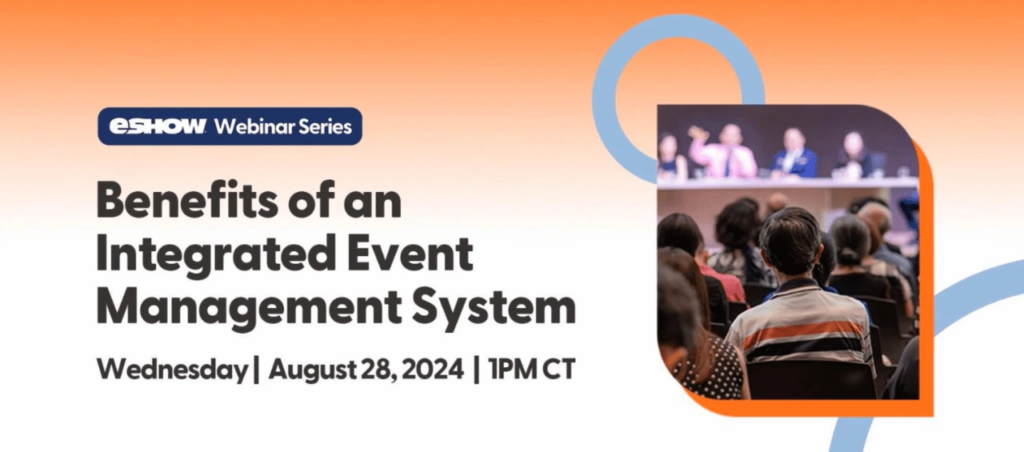 eSHOW Webinar Series

Benefits of an Integrated Event Management System

Wednesday | August 28, 2024 | 1PM CT